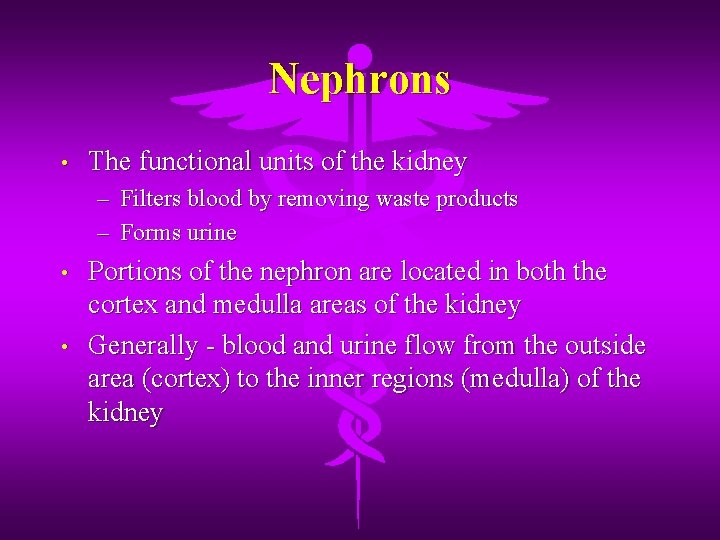 Nephrons

• The functional units of the kidney
  – Filters blood by removing waste products
  – Forms urine
• Portions of the nephron are located in both the cortex and medulla areas of the kidney
• Generally - blood and urine flow from the outside area (cortex) to the inner regions (medulla) of the kidney